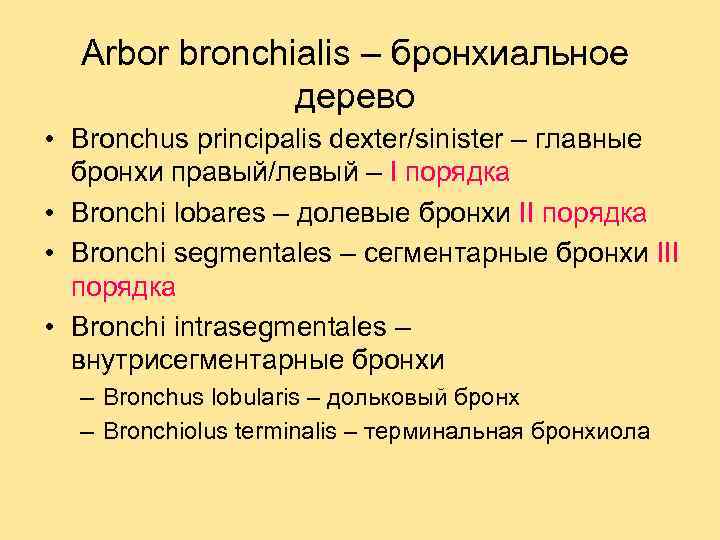 Arbor bronchialis – бронхиальное дерево

• Bronchus principalis dexter/sinister – главные бронхи правый/левый – I порядка
• Bronchi lobares – долевые бронхи II порядка
• Bronchi segmentales – сегментарные бронхи III порядка
• Bronchi intrasegmentales – внутрисегментарные бронхи
– Bronchus lobularis – дольковый бронх
– Bronchiolus terminalis – терминальная бронхиола